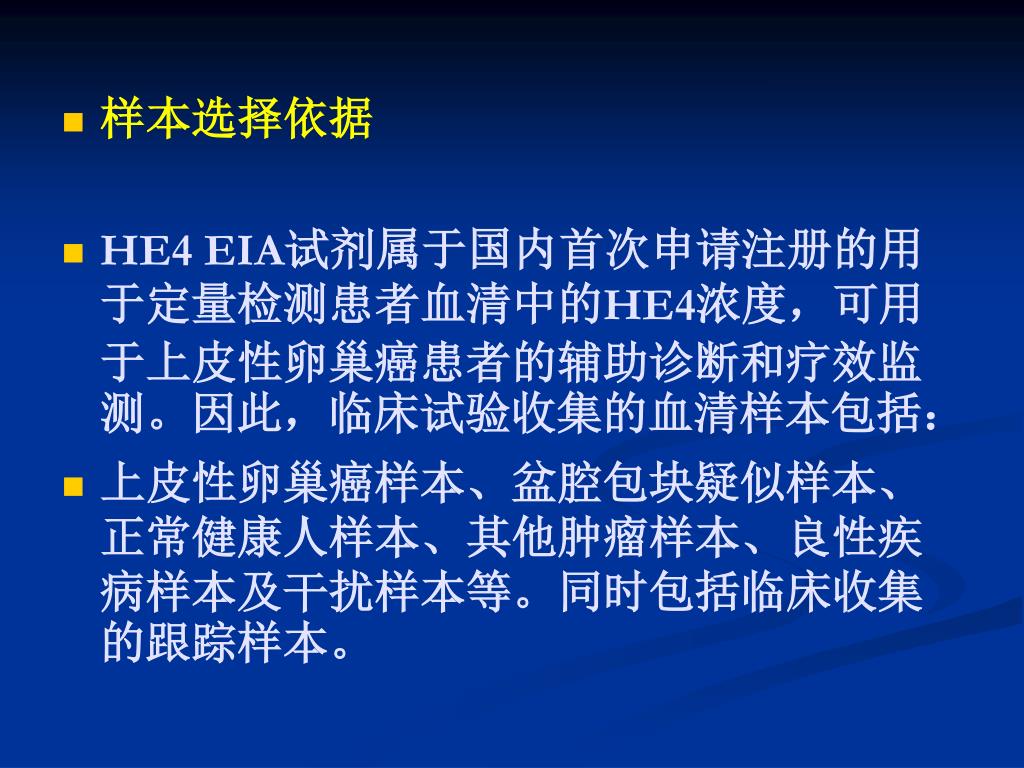 样本选择依据

HE4 EIA试剂属于国内首次申请注册的用于定量检测患者血清中的HE4浓度，可用于上皮性卵巢癌患者的辅助诊断和疗效监测。因此，临床试验收集的血清样本包括：

上皮性卵巢癌样本、盆腔包块疑似样本、正常健康人样本、其他肿瘤样本、良性疾病样本及干扰样本等。同时包括临床收集的跟踪样本。